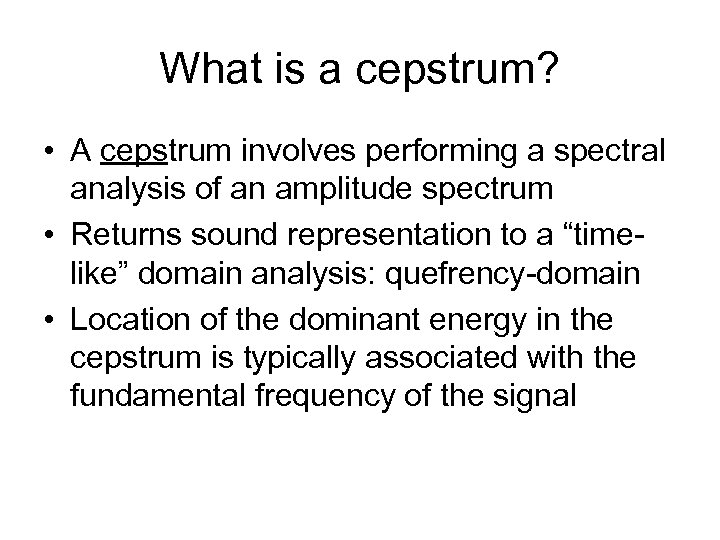 What is a cepstrum?

• A cepstrum involves performing a spectral analysis of an amplitude spectrum

• Returns sound representation to a “time-like” domain analysis: quefrency-domain

• Location of the dominant energy in the cepstrum is typically associated with the fundamental frequency of the signal